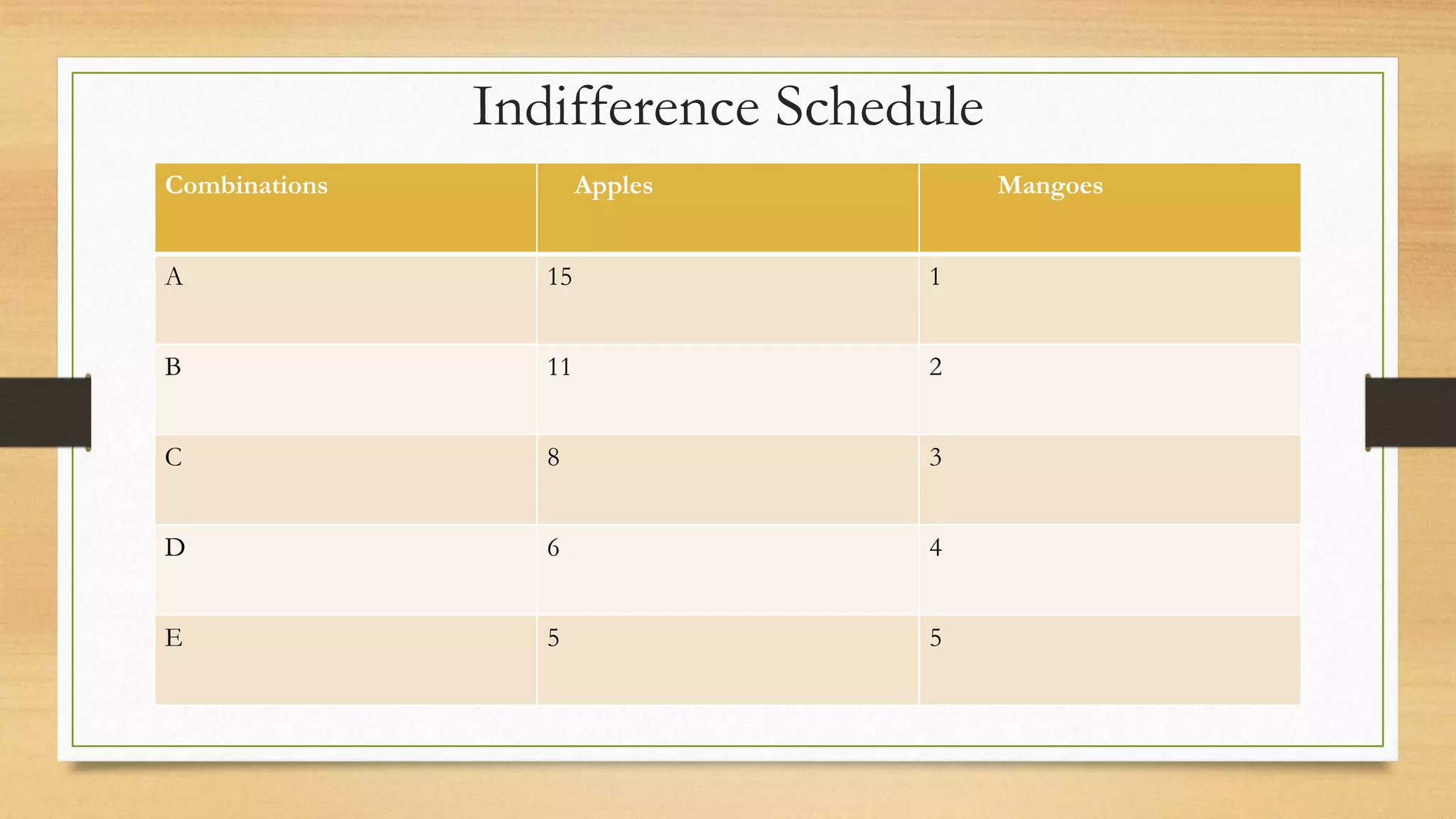 Indifference Schedule

| Combinations | Apples | Mangoes |
|---|---|---|
| A | 15 | 1 |
| B | 11 | 2 |
| C | 8 | 3 |
| D | 6 | 4 |
| E | 5 | 5 |